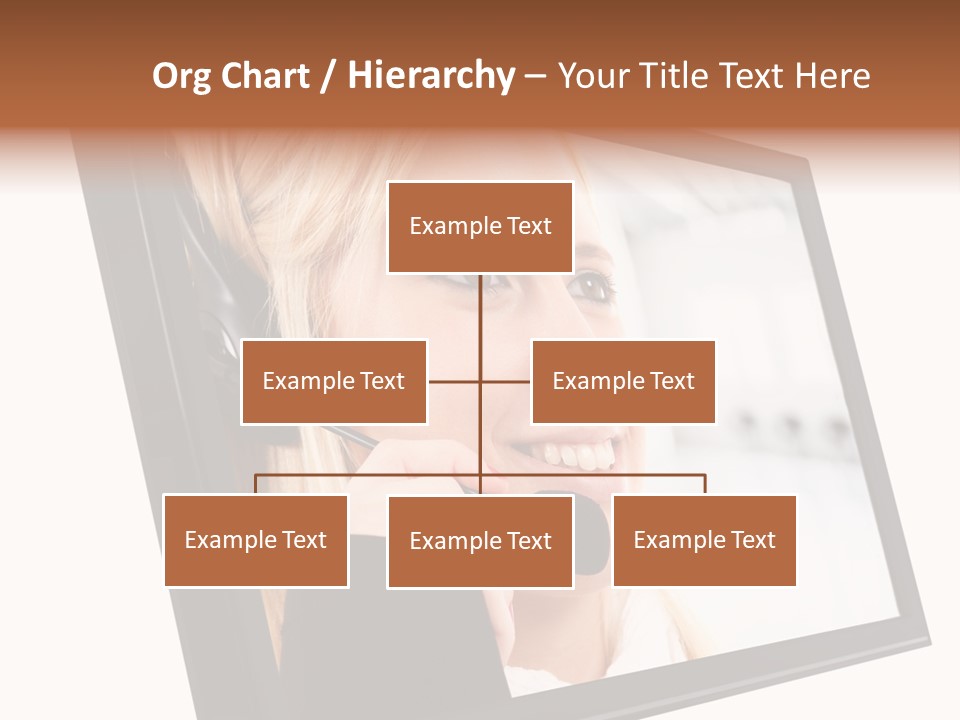 Org Chart / Hierarchy – Your Title Text Here

Example Text

Example Text

Example Text

Example Text

Example Text

Example Text